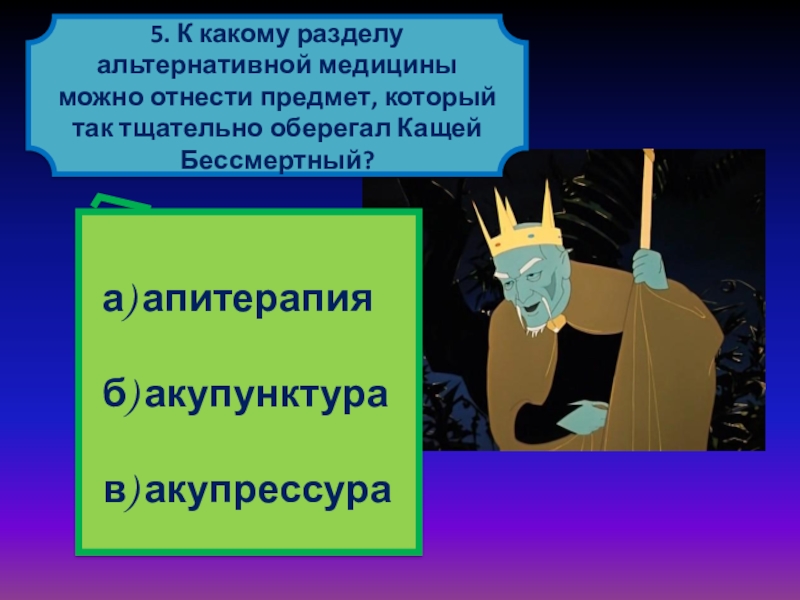 5. К какому разделу альтернативной медицины можно отнести предмет, который так тщательно оберегал Кащей Бессмертный?

а) апитерапия

б) акупунктура

в) акупрессура